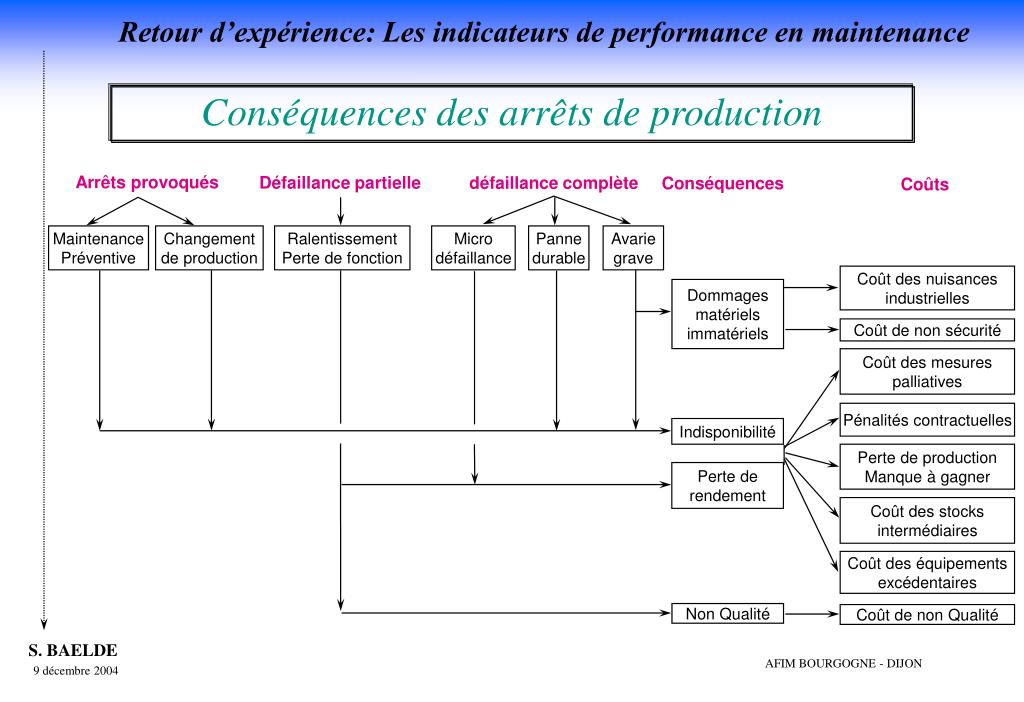 Retour d'expérience: Les indicateurs de performance en maintenance

Conséquences des arrêts de production

Arrêts provoqués
Défaillance partielle
défaillance complète
Conséquences
Coûts

Maintenance Préventive
Changement de production
Ralentissement Perte de fonction
Micro défaillance
Panne durable
Avarie grave

Dommages matériels immatériels
Indisponibilité
Perte de rendement
Non Qualité

Coût des nuisances industrielles
Coût de non sécurité
Coût des mesures palliatives
Pénalités contractuelles
Perte de production Manque à gagner
Coût des stocks intermédiaires
Coût des équipements excédentaires
Coût de non Qualité

S. BAELDE
9 décembre 2004

AFIM BOURGOGNE - DIJON